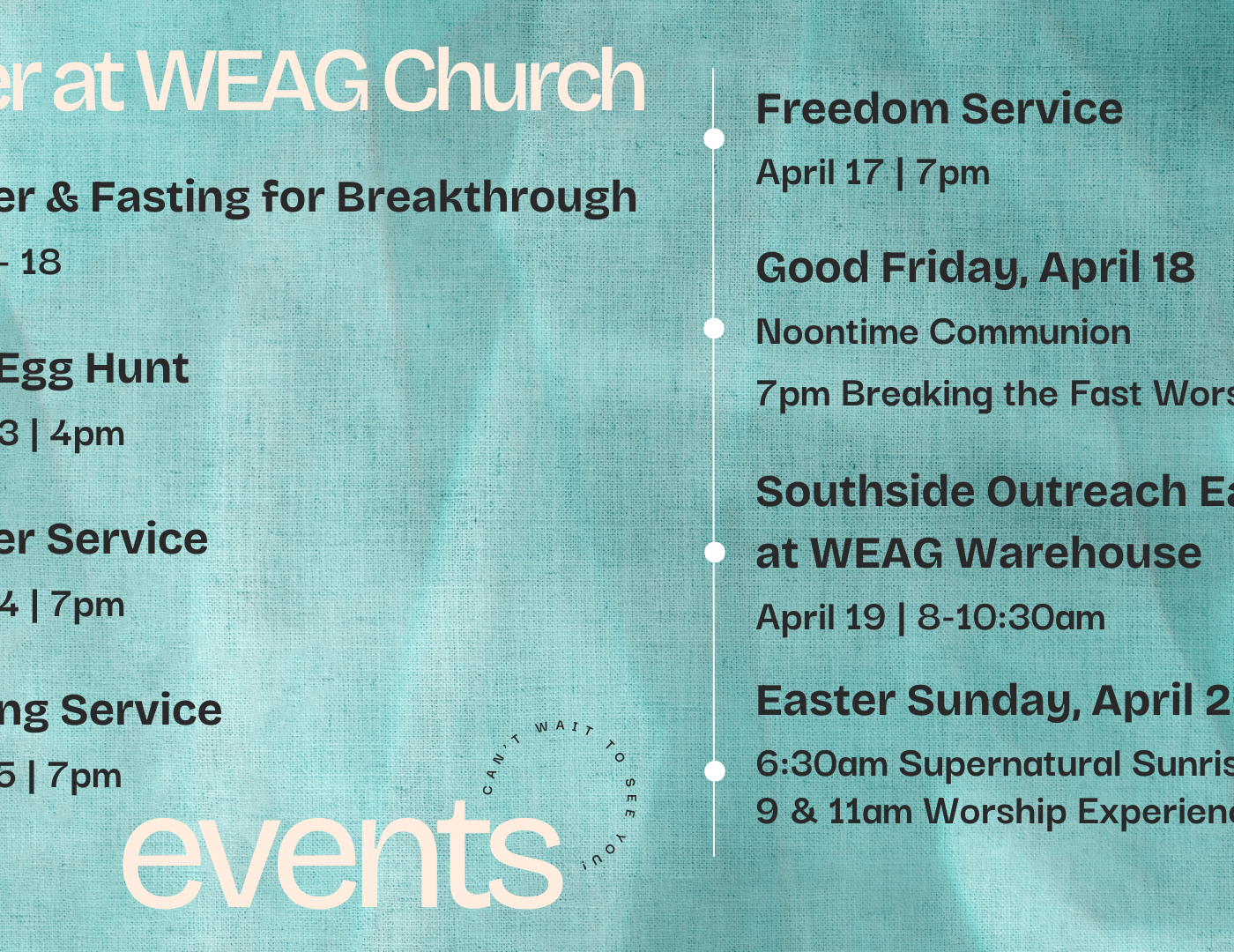 er at WEAG Church

er & Fasting for Breakthrough

- 18

Egg Hunt

3 | 4pm

er Service

4 | 7pm

ng Service

5 | 7pm

events

CAN'T WAIT TO SEE YOU!

Freedom Service

April 17 | 7pm

Good Friday, April 18

Noontime Communion

7pm Breaking the Fast Wors

Southside Outreach Ea

at WEAG Warehouse

April 19 | 8-10:30am

Easter Sunday, April 2

6:30am Supernatural Sunris

9 & 11am Worship Experienc